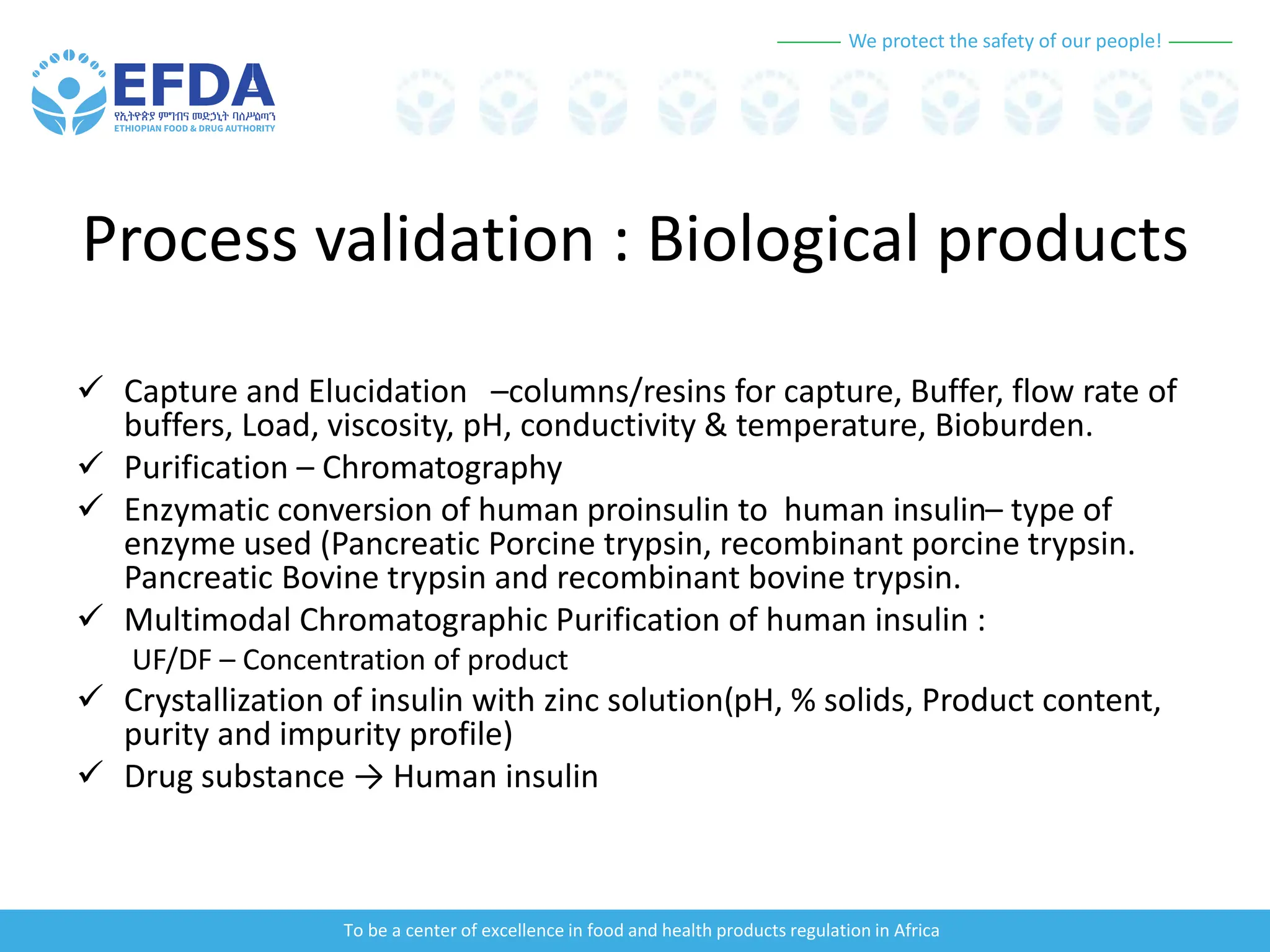 We protect the safety of our people!

EFDA
የኢትዮጵያ ምግብና መድኃኒት ባለሥልጣን
ETHIOPIAN FOOD & DRUG AUTHORITY

Process validation : Biological products

✓ Capture and Elucidation –columns/resins for capture, Buffer, flow rate of buffers, Load, viscosity, pH, conductivity & temperature, Bioburden.
✓ Purification – Chromatography
✓ Enzymatic conversion of human proinsulin to human insulin– type of enzyme used (Pancreatic Porcine trypsin, recombinant porcine trypsin. Pancreatic Bovine trypsin and recombinant bovine trypsin.
✓ Multimodal Chromatographic Purification of human insulin :
UF/DF – Concentration of product
✓ Crystallization of insulin with zinc solution(pH, % solids, Product content, purity and impurity profile)
✓ Drug substance → Human insulin

To be a center of excellence in food and health products regulation in Africa